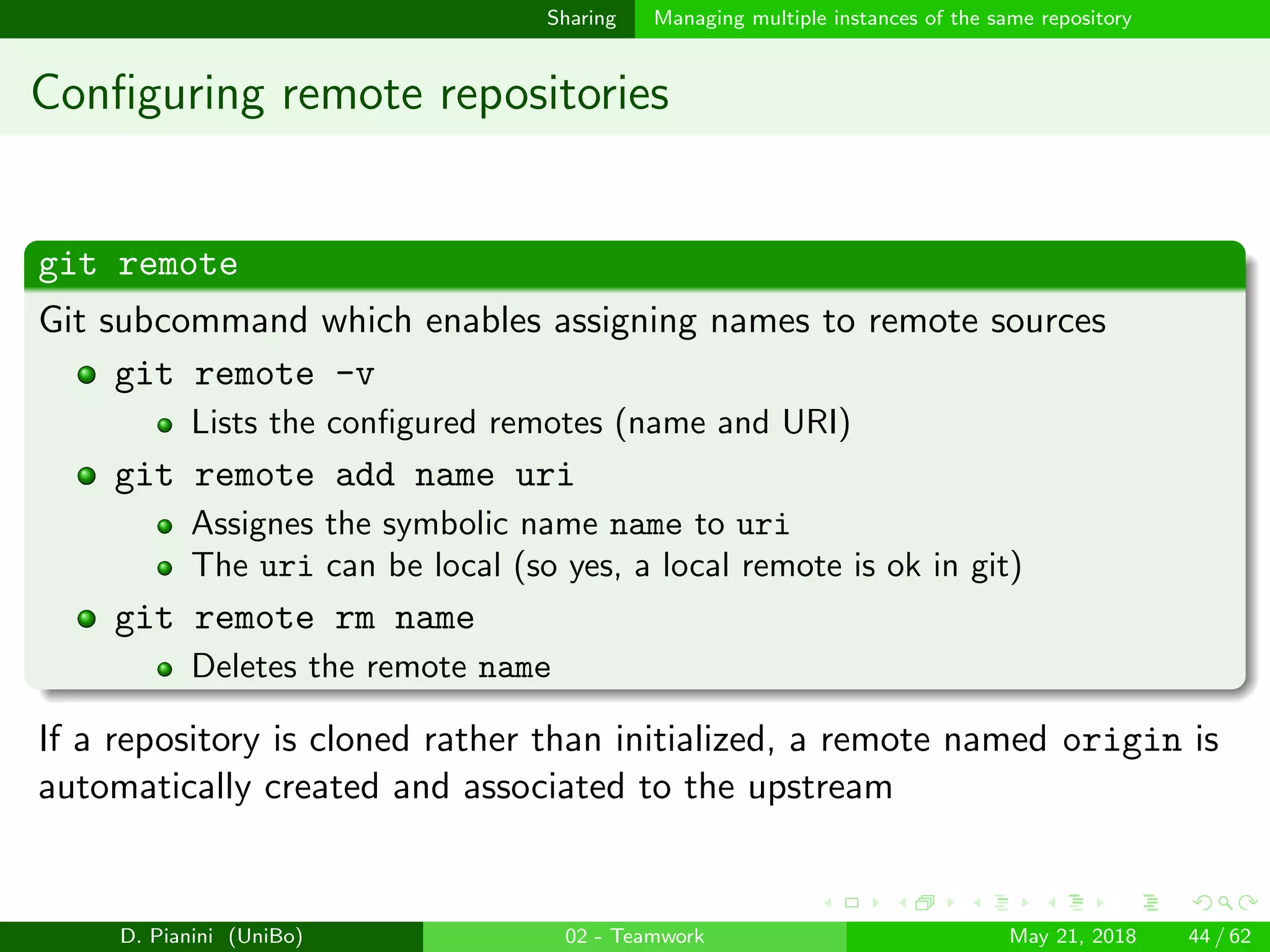 Sharing Managing multiple instances of the same repository

Configuring remote repositories

git remote

Git subcommand which enables assigning names to remote sources

- git remote -v
  - Lists the configured remotes (name and URI)
- git remote add name uri
  - Assignes the symbolic name name to uri
  - The uri can be local (so yes, a local remote is ok in git)
- git remote rm name
  - Deletes the remote name

If a repository is cloned rather than initialized, a remote named origin is automatically created and associated to the upstream

D. Pianini (UniBo) 02 - Teamwork May 21, 2018 44 / 62